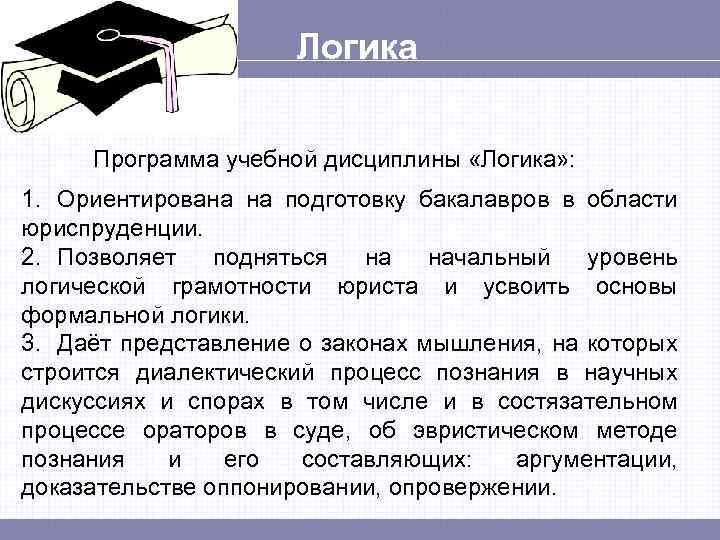 Логика

Программа учебной дисциплины «Логика»:

1. Ориентирована на подготовку бакалавров в области юриспруденции.
2. Позволяет подняться на начальный уровень логической грамотности юриста и усвоить основы формальной логики.
3. Даёт представление о законах мышления, на которых строится диалектический процесс познания в научных дискуссиях и спорах в том числе и в состязательном процессе ораторов в суде, об эвристическом методе познания и его составляющих: аргументации, доказательстве оппонировании, опровержении.